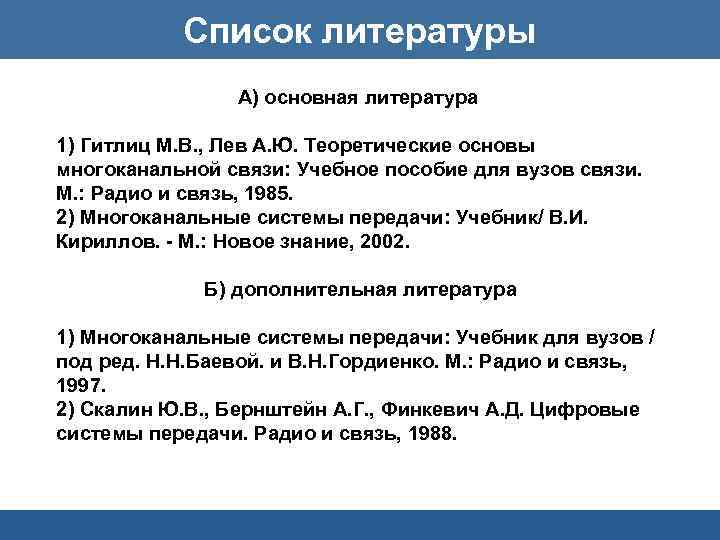 Список литературы

А) основная литература

1) Гитлиц М.В., Лев А.Ю. Теоретические основы многоканальной связи: Учебное пособие для вузов связи. М.: Радио и связь, 1985.
2) Многоканальные системы передачи: Учебник/ В.И. Кириллов. - М.: Новое знание, 2002.

Б) дополнительная литература

1) Многоканальные системы передачи: Учебник для вузов / под ред. Н.Н.Баевой. и В.Н.Гордиенко. М.: Радио и связь, 1997.
2) Скалин Ю.В., Бернштейн А.Г., Финкевич А.Д. Цифровые системы передачи. Радио и связь, 1988.